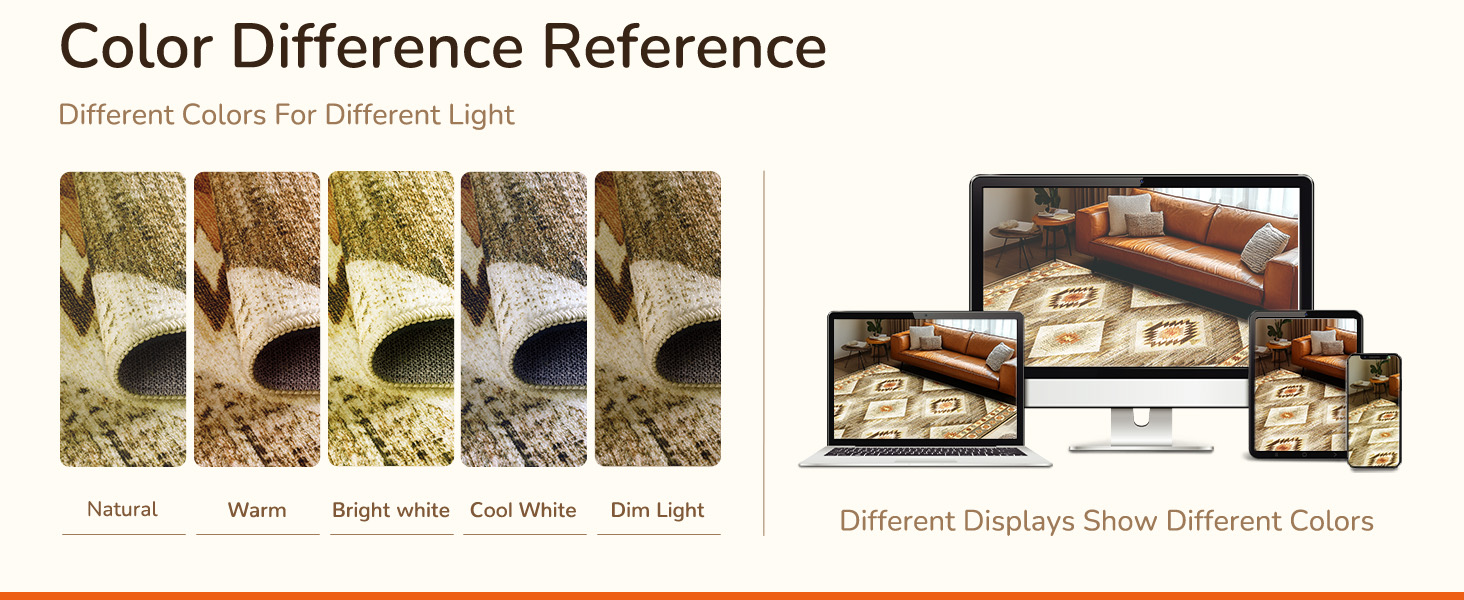 Color Difference Reference

Different Colors For Different Light

Natural

Warm

Bright white

Cool White

Dim Light

Different Displays Show Different Colors